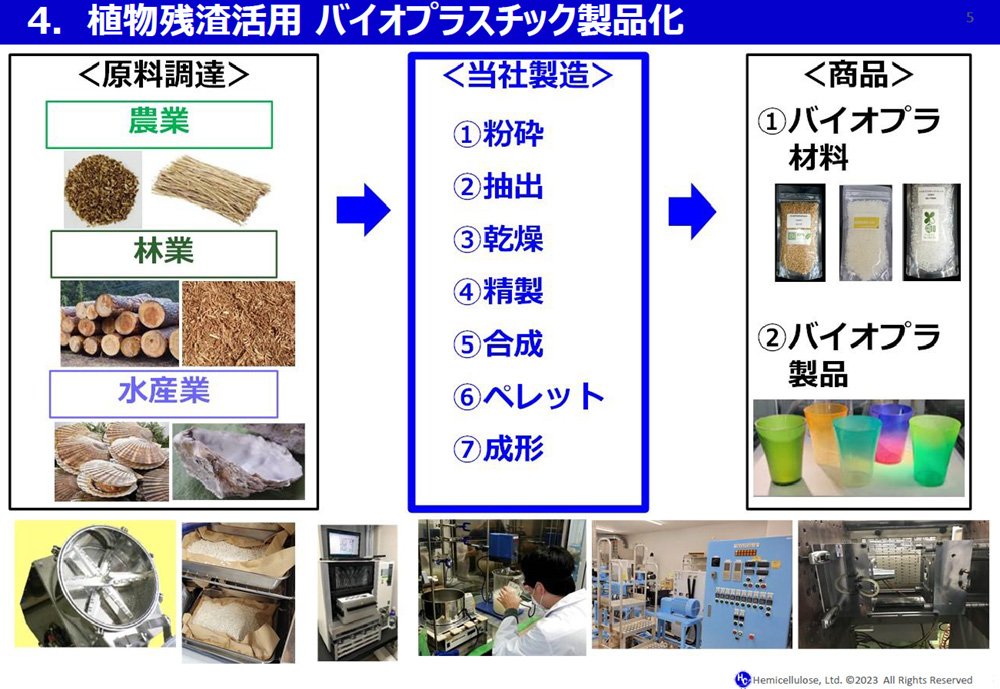 4. 植物残渣活用 バイオプラスチック製品化

5

<原料調達>

農業

林業

水産業

<当社製造>

①粉砕

②抽出

③乾燥

④精製

⑤合成

⑥ペレット

⑦成形

<商品>

①バイオプラ材料

②バイオプラ製品

Hemicellulose, Ltd. ©2023 All Rights Reserved